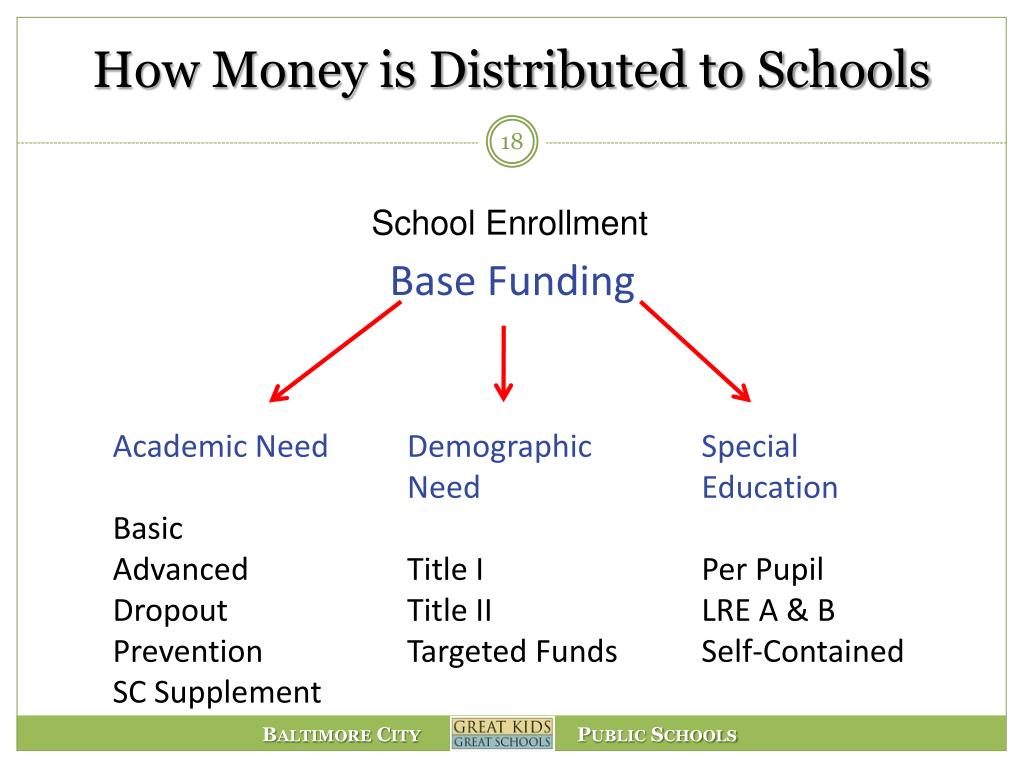 How Money is Distributed to Schools

18

School Enrollment

Base Funding

Academic Need

Basic
Advanced
Dropout
Prevention
SC Supplement

Demographic Need

Title I
Title II
Targeted Funds

Special Education

Per Pupil
LRE A & B
Self-Contained

BALTIMORE CITY GREAT KIDS GREAT SCHOOLS PUBLIC SCHOOLS